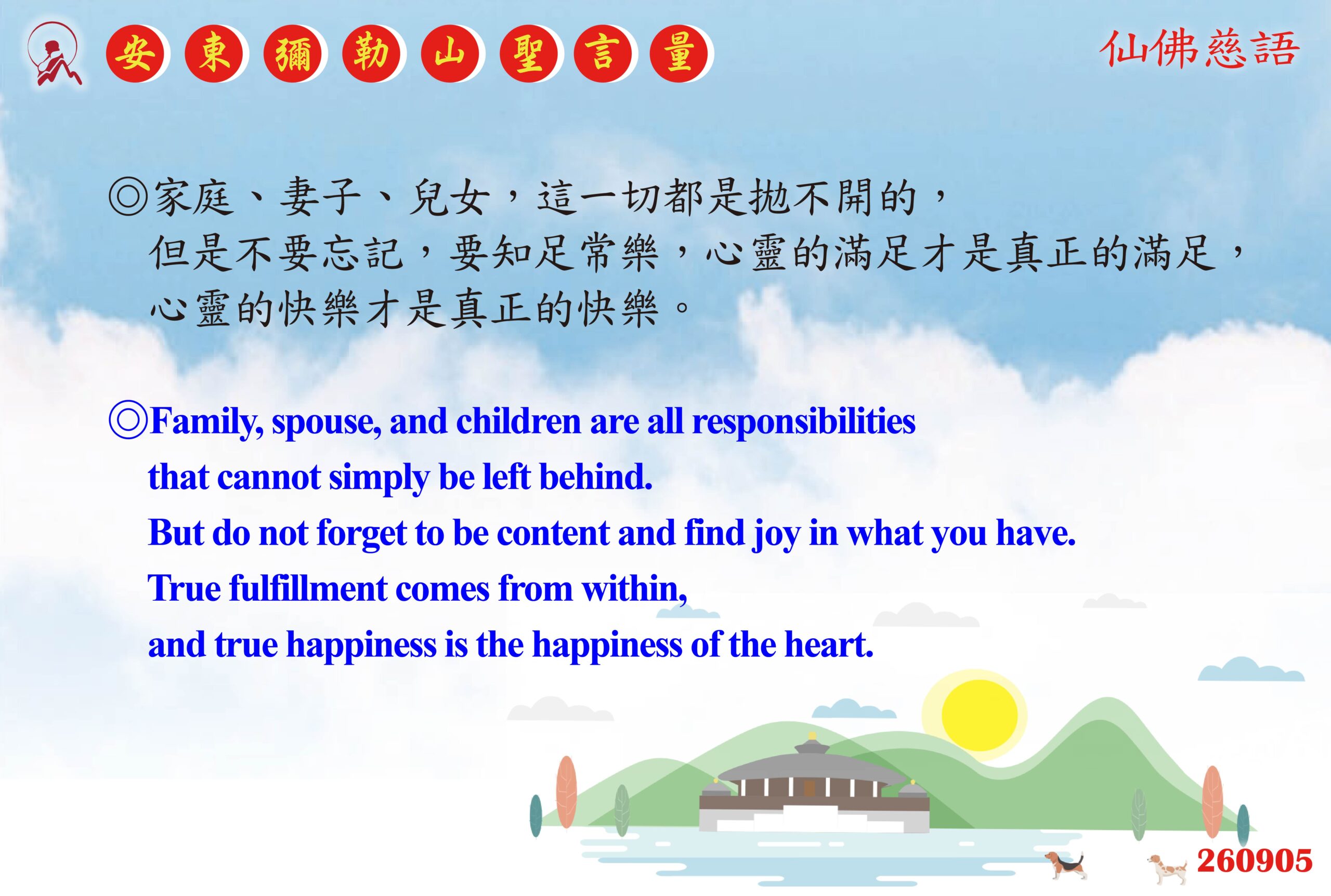 安東彌勒山聖言量

仙佛慈語

◎家庭、妻子、兒女，這一切都是拋不開的，但是不要忘記，要知足常樂，心靈的滿足才是真正的滿足，心靈的快樂才是真正的快樂。

◎Family, spouse, and children are all responsibilities that cannot simply be left behind.
But do not forget to be content and find joy in what you have.
True fulfillment comes from within,
and true happiness is the happiness of the heart.

260905